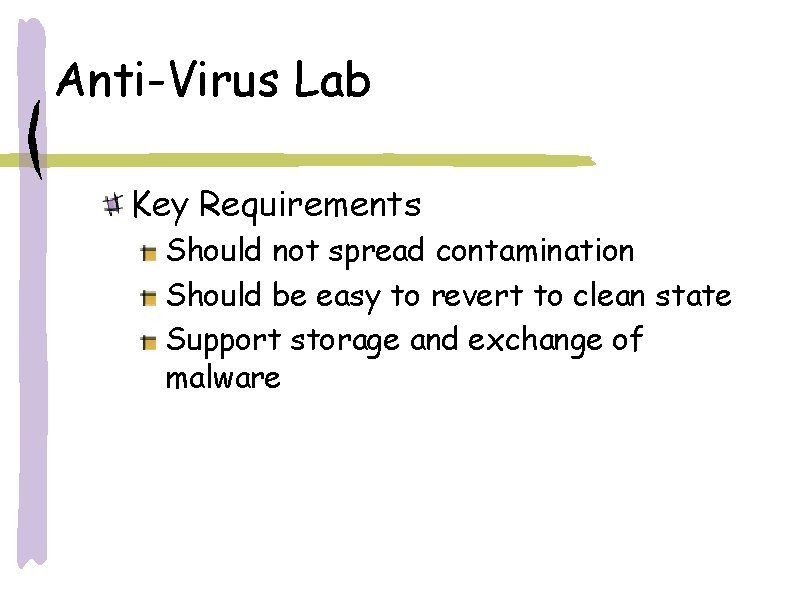 Anti-Virus Lab

Key Requirements

Should not spread contamination

Should be easy to revert to clean state

Support storage and exchange of malware